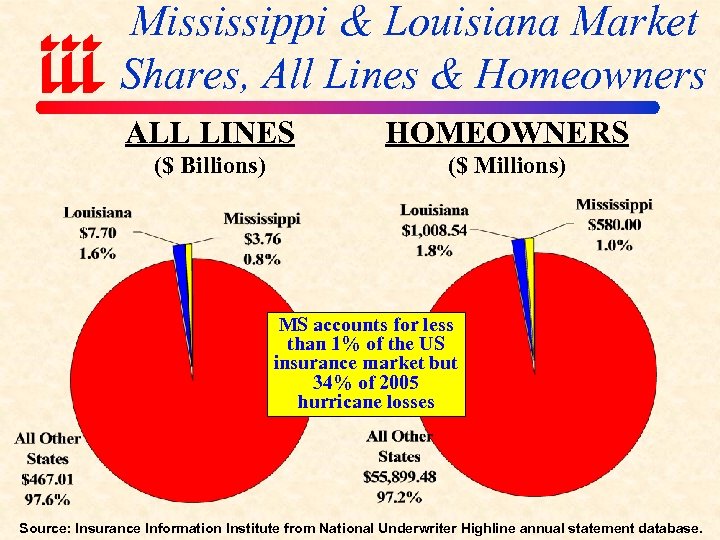 iii

Mississippi & Louisiana Market Shares, All Lines & Homeowners

ALL LINES
($ Billions)

Louisiana
$7.70
1.6%

Mississippi
$3.76
0.8%

All Other States
$467.01
97.6%

HOMEOWNERS
($ Millions)

Louisiana
$1,008.54
1.8%

Mississippi
$580.00
1.0%

All Other States
$55,899.48
97.2%

MS accounts for less than 1% of the US insurance market but 34% of 2005 hurricane losses

Source: Insurance Information Institute from National Underwriter Highline annual statement database.